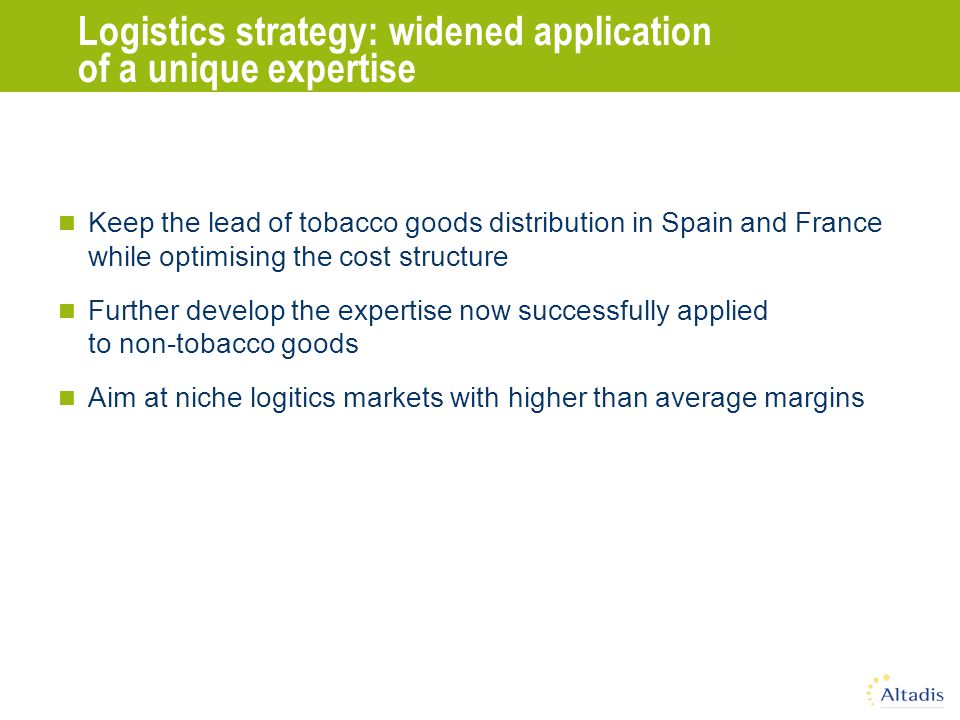 Logistics strategy: widened application of a unique expertise

- Keep the lead of tobacco goods distribution in Spain and France while optimising the cost structure
- Further develop the expertise now successfully applied to non-tobacco goods
- Aim at niche logitics markets with higher than average margins

Altadis